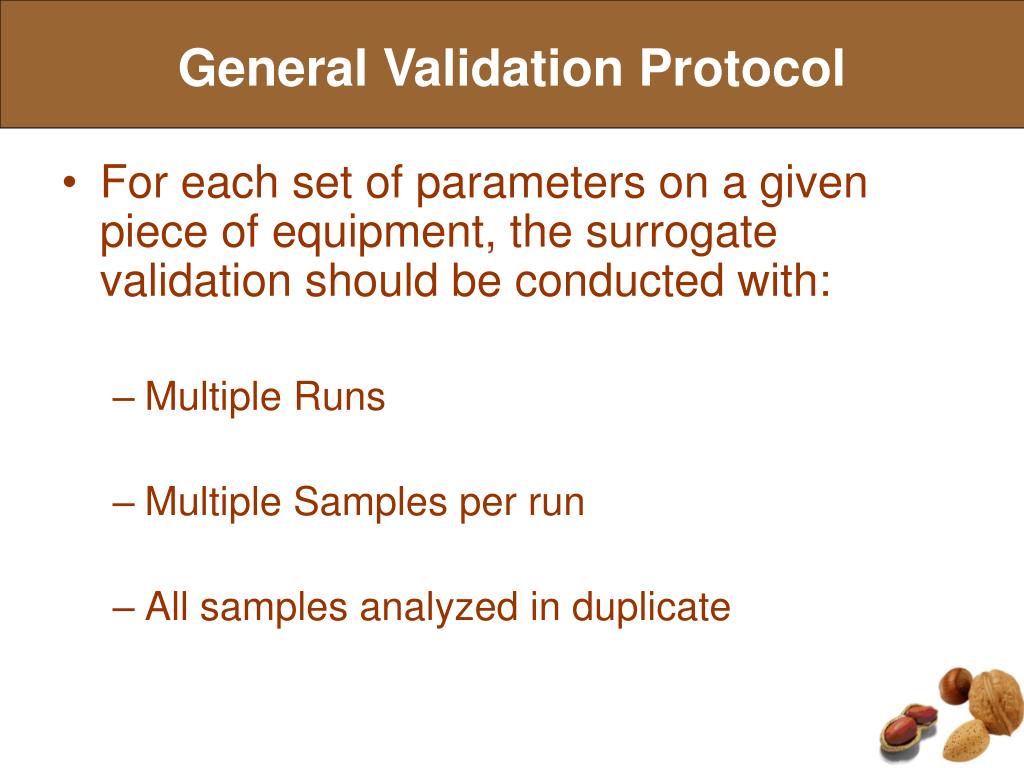 General Validation Protocol

• For each set of parameters on a given piece of equipment, the surrogate validation should be conducted with:

– Multiple Runs

– Multiple Samples per run

– All samples analyzed in duplicate